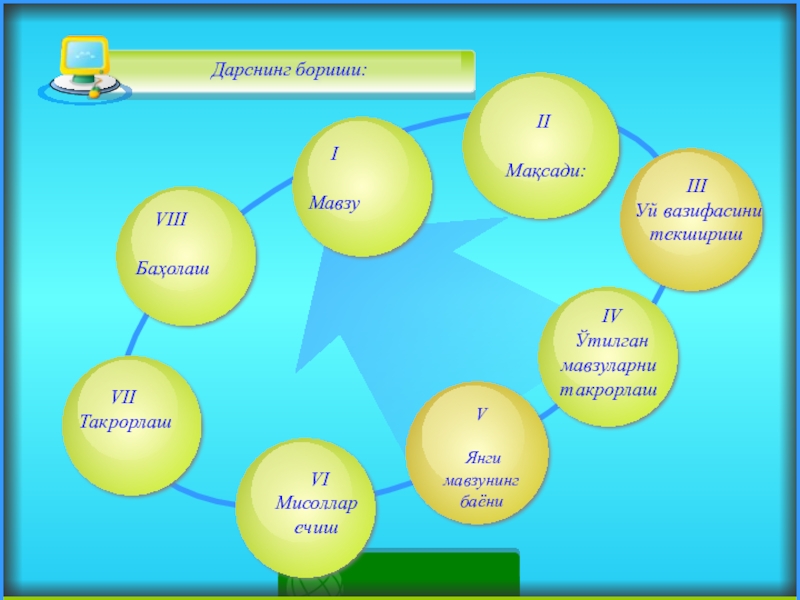 Дарснинг бориши:

I

Мавзу

II

Мақсади:

III
Уй вазифасини текшириш

IV
Ўтилган мавзуларни такрорлаш

V

Янги мавзунинг баёни

VI
Мисоллар ечиш

VII
Такрорлаш

VIII

Баҳолаш